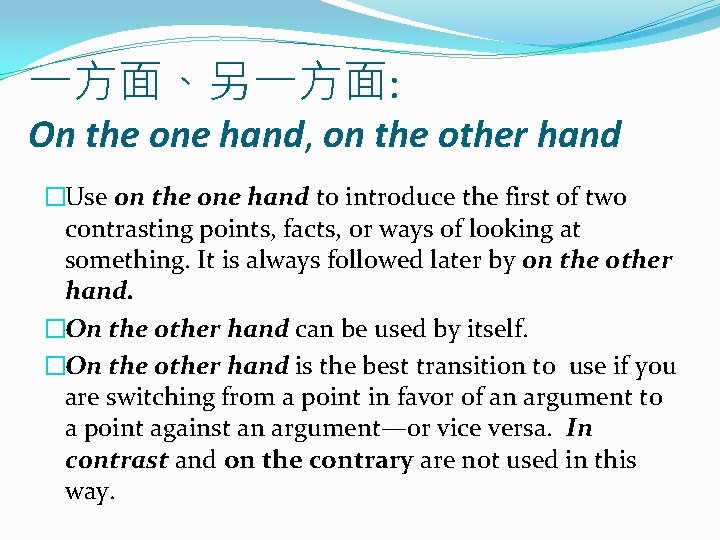 一方面、另一方面:
On the one hand, on the other hand

□Use on the one hand to introduce the first of two contrasting points, facts, or ways of looking at something. It is always followed later by on the other hand.

□On the other hand can be used by itself.

□On the other hand is the best transition to use if you are switching from a point in favor of an argument to a point against an argument—or vice versa. In contrast and on the contrary are not used in this way.